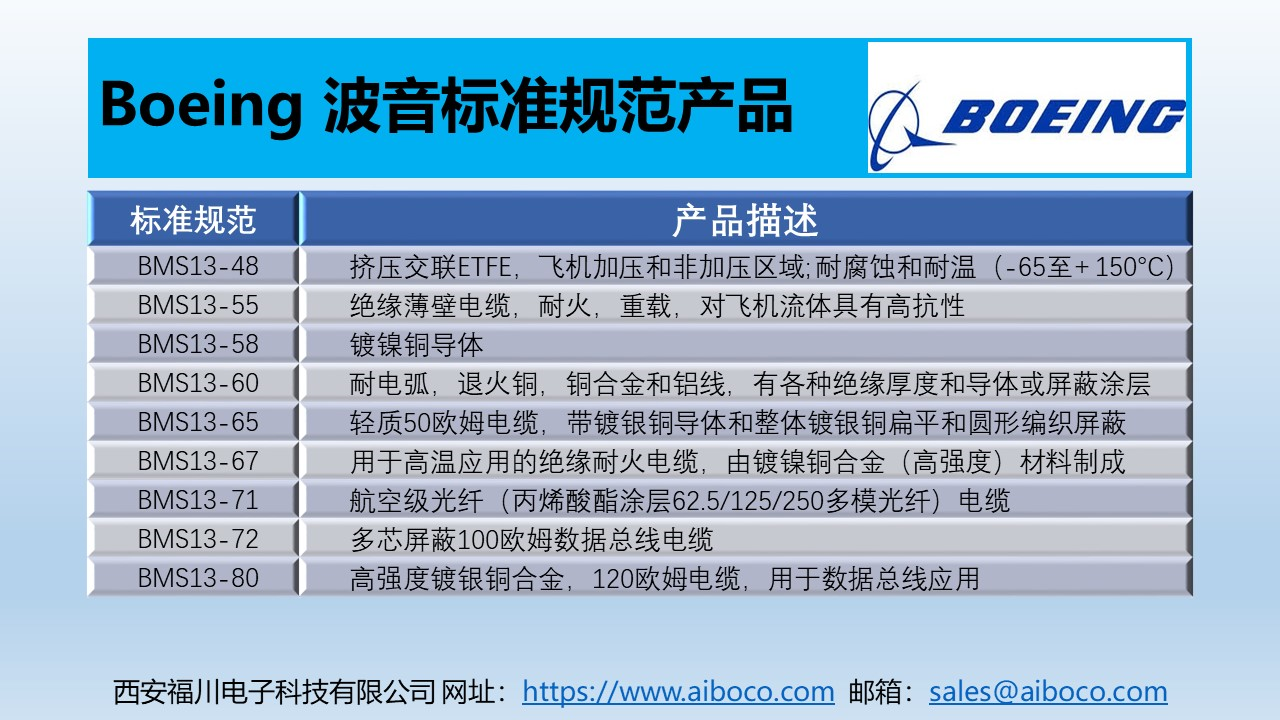 Boeing 波音标准规范产品

BOEING

| 标准规范 | 产品描述 |
|---|---|
| BMS13-48 | 挤压交联ETFE，飞机加压和非加压区域;耐腐蚀和耐温（-65至+150°C） |
| BMS13-55 | 绝缘薄壁电缆，耐火，重载，对飞机流体具有高抗性 |
| BMS13-58 | 镀镍铜导体 |
| BMS13-60 | 耐电弧，退火铜，铜合金和铝线，有各种绝缘厚度和导体或屏蔽涂层 |
| BMS13-65 | 轻质50欧姆电缆，带镀银铜导体和整体镀银铜扁平和圆形编织屏蔽 |
| BMS13-67 | 用于高温应用的绝缘耐火电缆，由镀镍铜合金（高强度）材料制成 |
| BMS13-71 | 航空级光纤（丙烯酸酯涂层62.5/125/250多模光纤）电缆 |
| BMS13-72 | 多芯屏蔽100欧姆数据总线电缆 |
| BMS13-80 | 高强度镀银铜合金，120欧姆电缆，用于数据总线应用 |

西安福川电子科技有限公司 网址：https://www.aiboco.com 邮箱：sales@aiboco.com